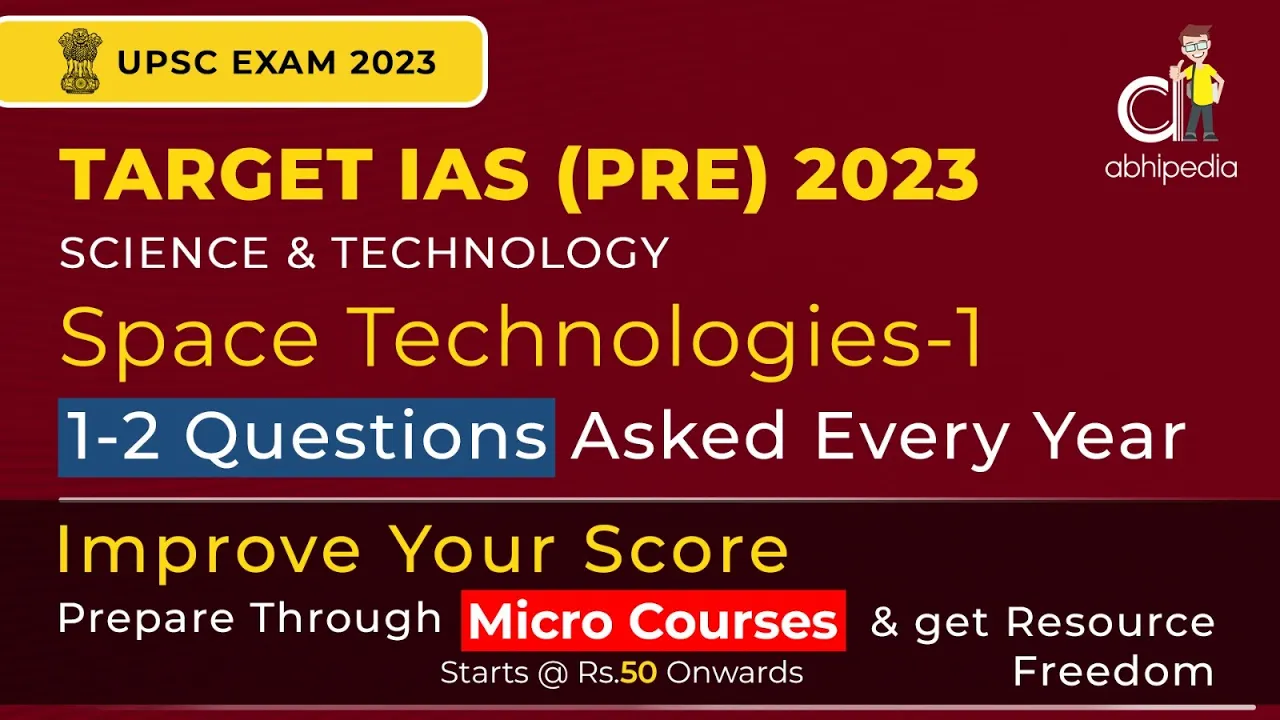 UPSC EXAM 2023

abhipedia

TARGET IAS (PRE) 2023

SCIENCE & TECHNOLOGY

Space Technologies-1

1-2 Questions Asked Every Year

Improve Your Score

Prepare Through Micro Courses & get Resource Freedom

Starts @ Rs.50 Onwards